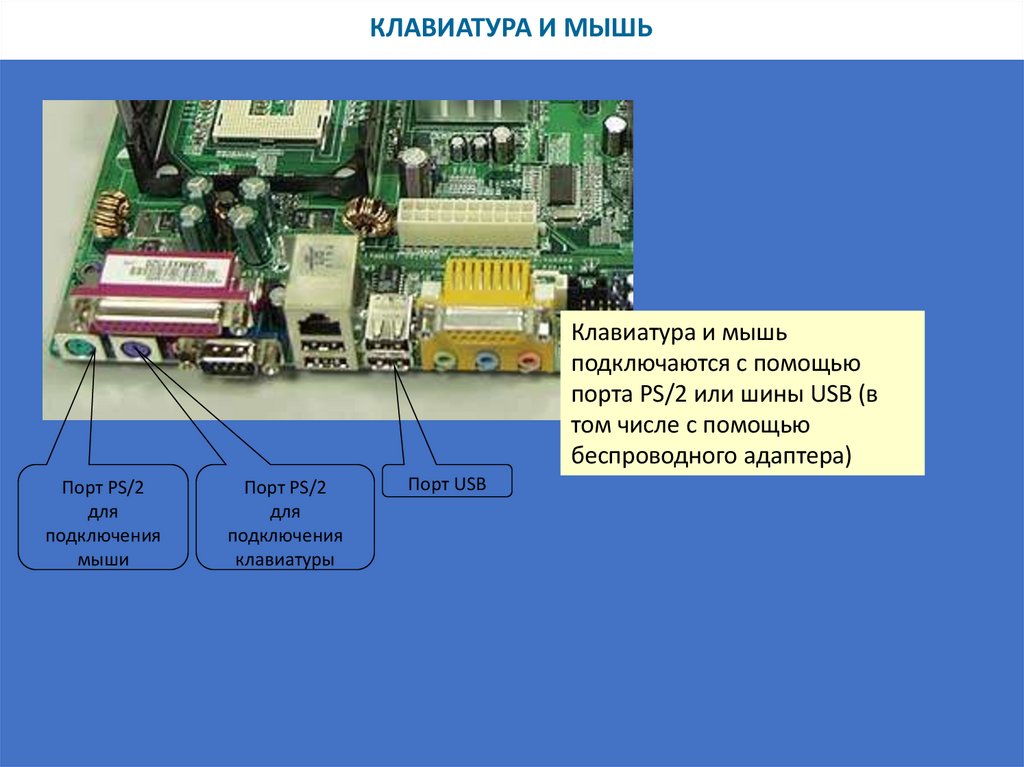 КЛАВИАТУРА И МЫШЬ

Клавиатура и мышь подключаются с помощью порта PS/2 или шины USB (в том числе с помощью беспроводного адаптера)

Порт PS/2 для подключения мыши

Порт PS/2 для подключения клавиатуры

Порт USB